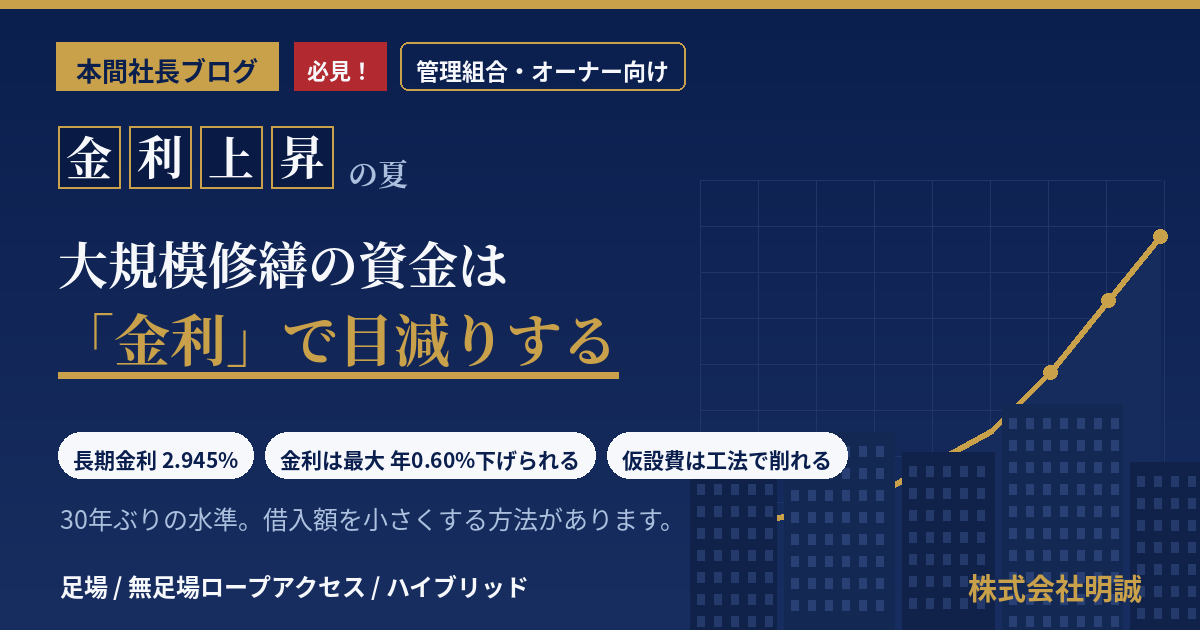 本間社長ブログ

必見！

管理組合・オーナー向け

金利上昇の夏

大規模修繕の資金は
「金利」で目減りする

長期金利 2.945%

金利は最大 年0.60%下げられる

仮設費は工法で削れる

30年ぶりの水準。借入額を小さくする方法があります。

足場 / 無足場ロープアクセス / ハイブリッド

株式会社明誠